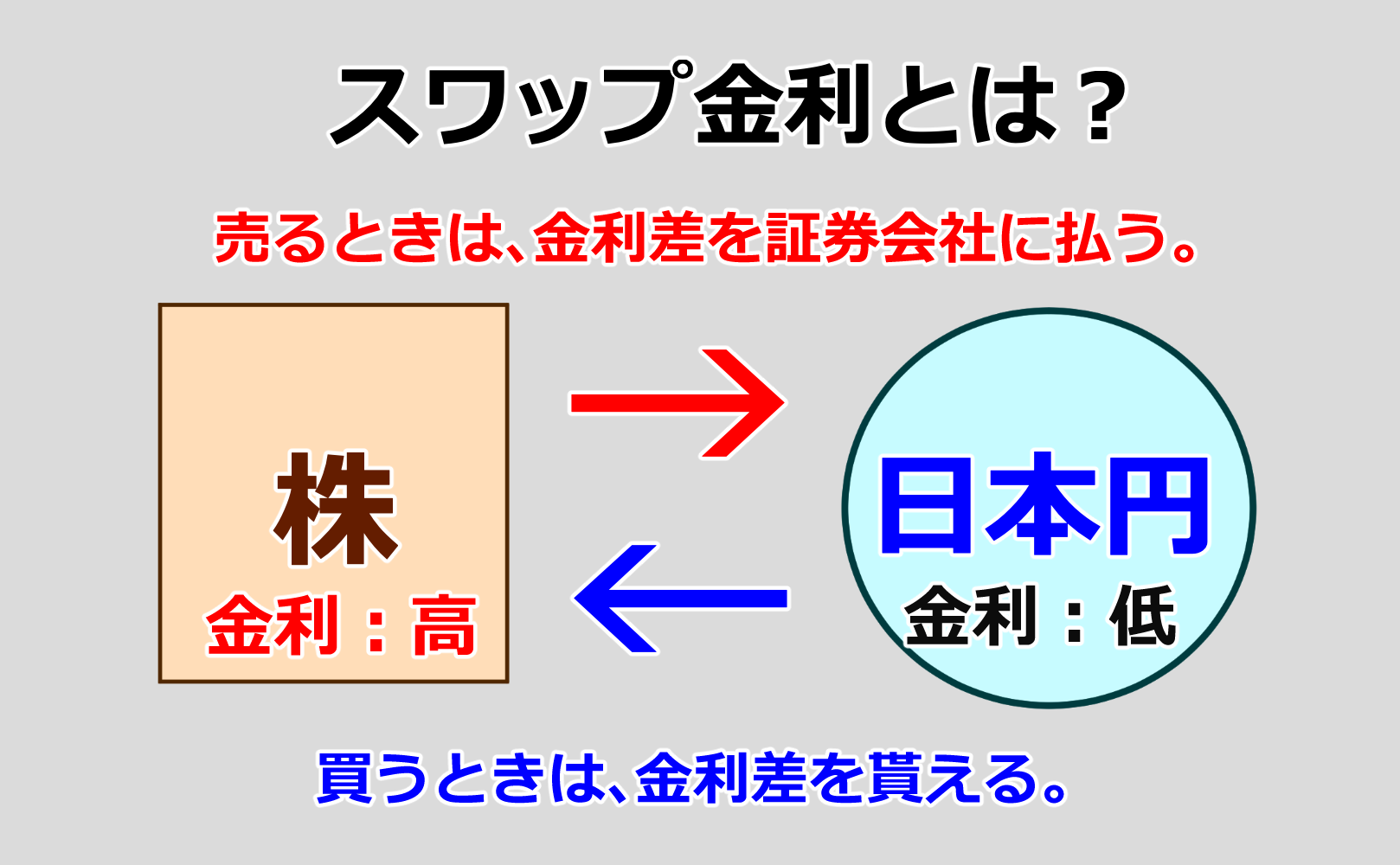 スワップ金利とは？

売るときは、金利差を証券会社に払う。

株
金利：高

日本円
金利：低

買うときは、金利差を貰える。